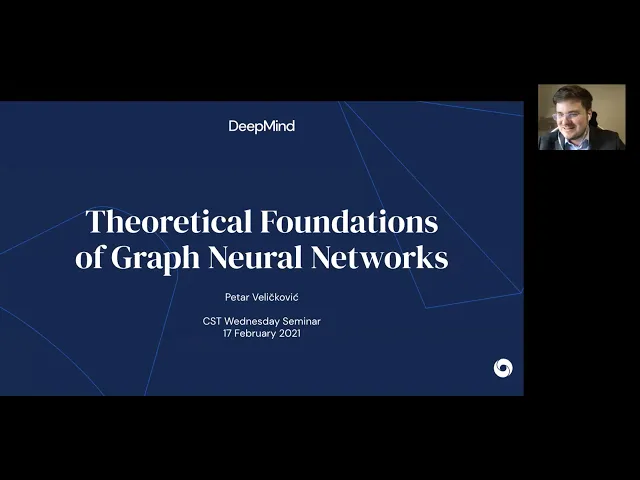 DeepMind

Theoretical Foundations of Graph Neural Networks

Petar Veličković

CST Wednesday Seminar
17 February 2021